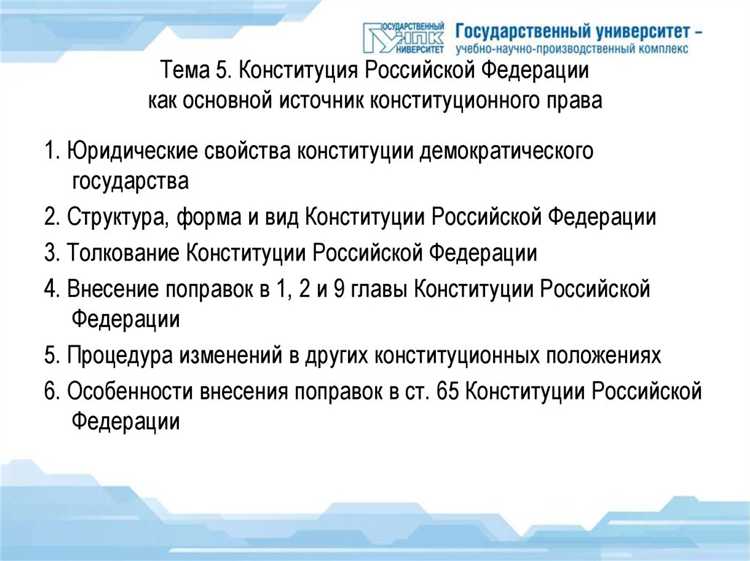 ГОСУДАРСТВЕННЫЙ УНПК УНИВЕРСИТЕТ Государственный университет – учебно-научно-производственный комплекс

Тема 5. Конституция Российской Федерации как основной источник конституционного права

1. Юридические свойства конституции демократического государства

2. Структура, форма и вид Конституции Российской Федерации

3. Толкование Конституции Российской Федерации

4. Внесение поправок в 1, 2 и 9 главы Конституции Российской Федерации

5. Процедура изменений в других конституционных положениях

6. Особенности внесения поправок в ст. 65 Конституции Российской Федерации